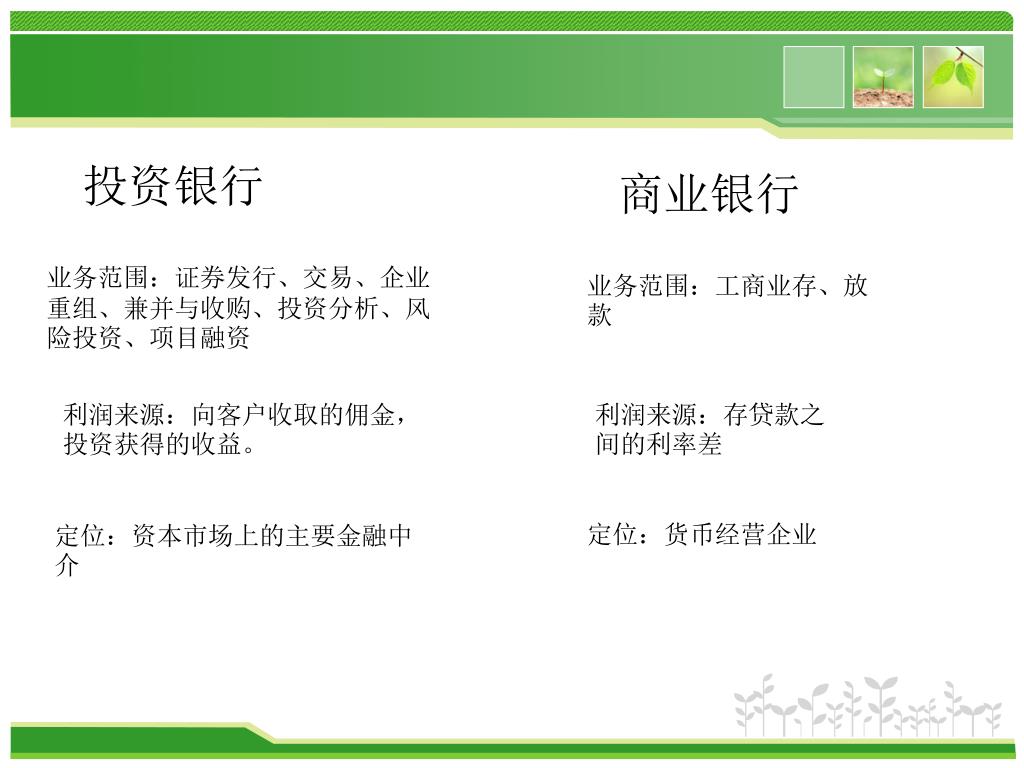 投资银行

业务范围：证券发行、交易、企业重组、兼并与收购、投资分析、风险投资、项目融资

利润来源：向客户收取的佣金，投资获得的收益。

定位：资本市场上的主要金融中介

商业银行

业务范围：工商业存、放款

利润来源：存贷款之间的利率差

定位：货币经营企业